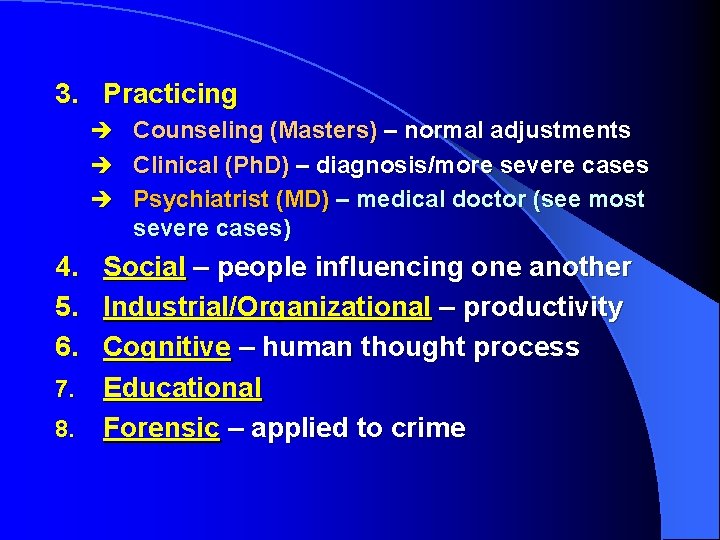 3. Practicing

➔ Counseling (Masters) – normal adjustments

➔ Clinical (PhD) – diagnosis/more severe cases

➔ Psychiatrist (MD) – medical doctor (see most severe cases)

4. Social – people influencing one another

5. Industrial/Organizational – productivity

6. Cognitive – human thought process

7. Educational

8. Forensic – applied to crime